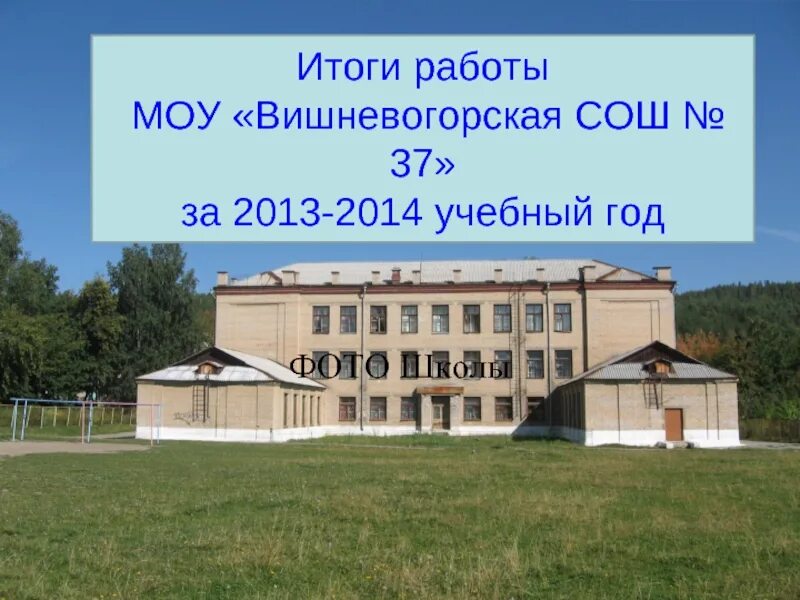 Итоги работы
МОУ «Вишневогорская СОШ № 37»
за 2013-2014 учебный год

ФОТО Школы